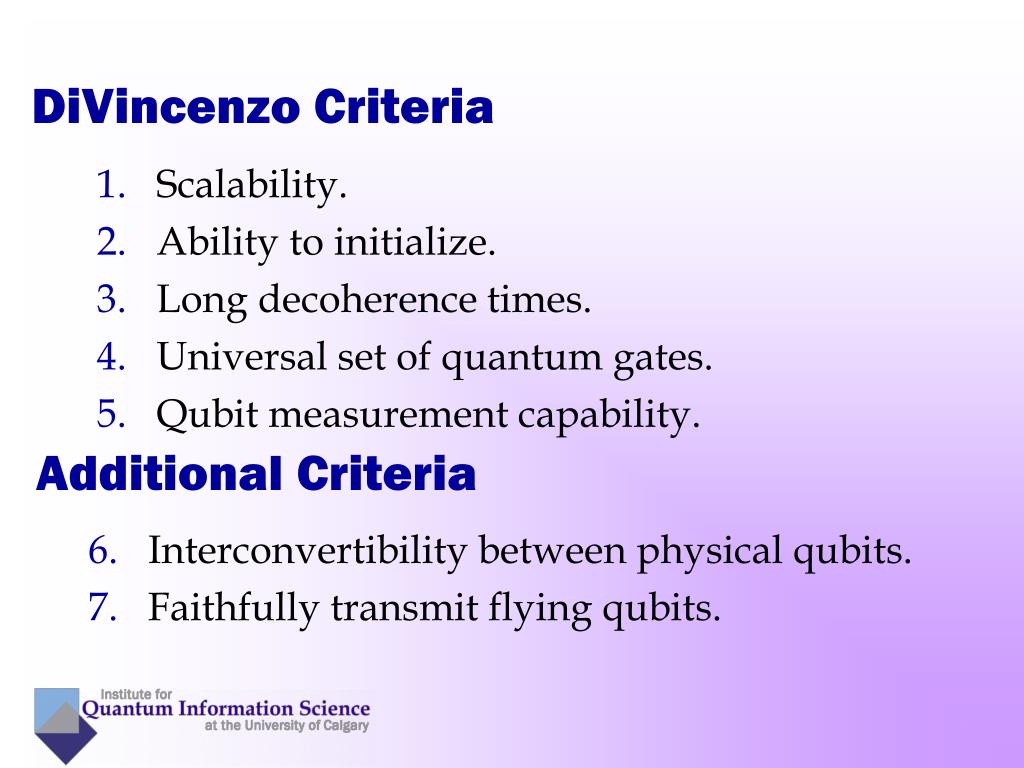 DiVincenzo Criteria

1. Scalability.
2. Ability to initialize.
3. Long decoherence times.
4. Universal set of quantum gates.
5. Qubit measurement capability.

Additional Criteria

6. Interconvertibility between physical qubits.
7. Faithfully transmit flying qubits.

Institute for
Quantum Information Science
at the University of Calgary